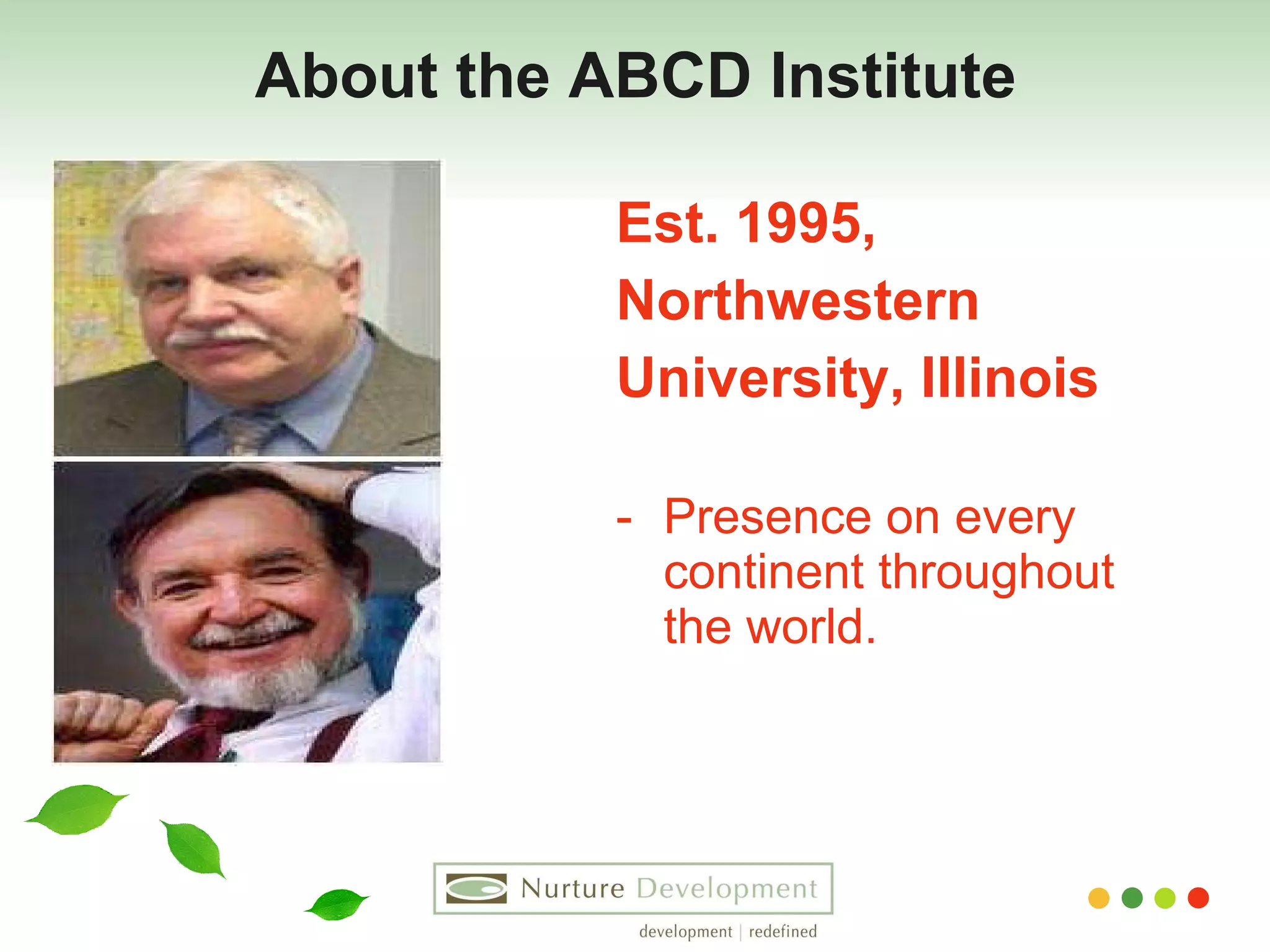 About the ABCD Institute

Est. 1995, Northwestern University, Illinois

- Presence on every continent throughout the world.

Nurture Development

development | redefined